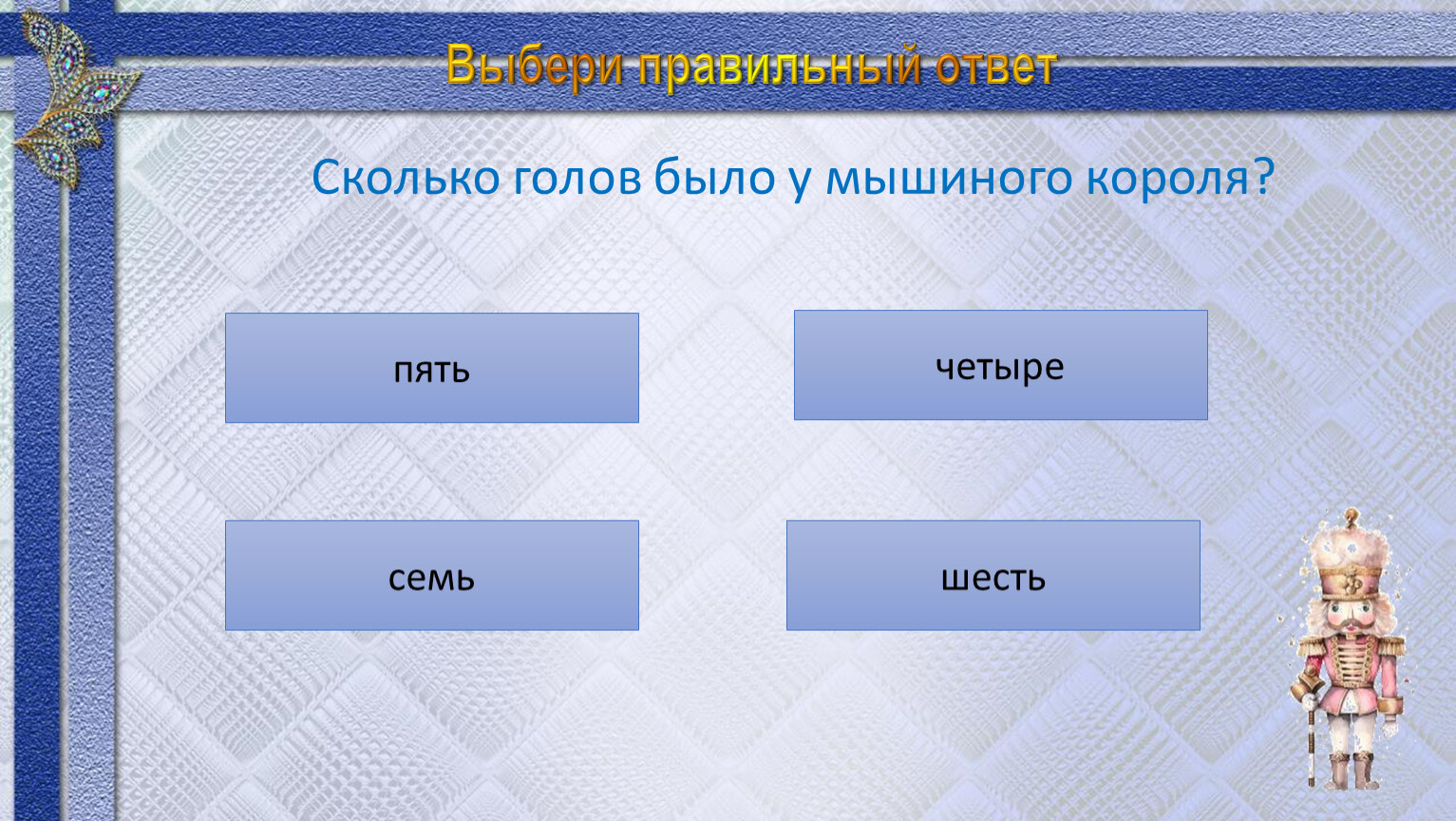 Выбери правильный ответ

Сколько голов было у мышиного короля?

пять

четыре

семь

шесть